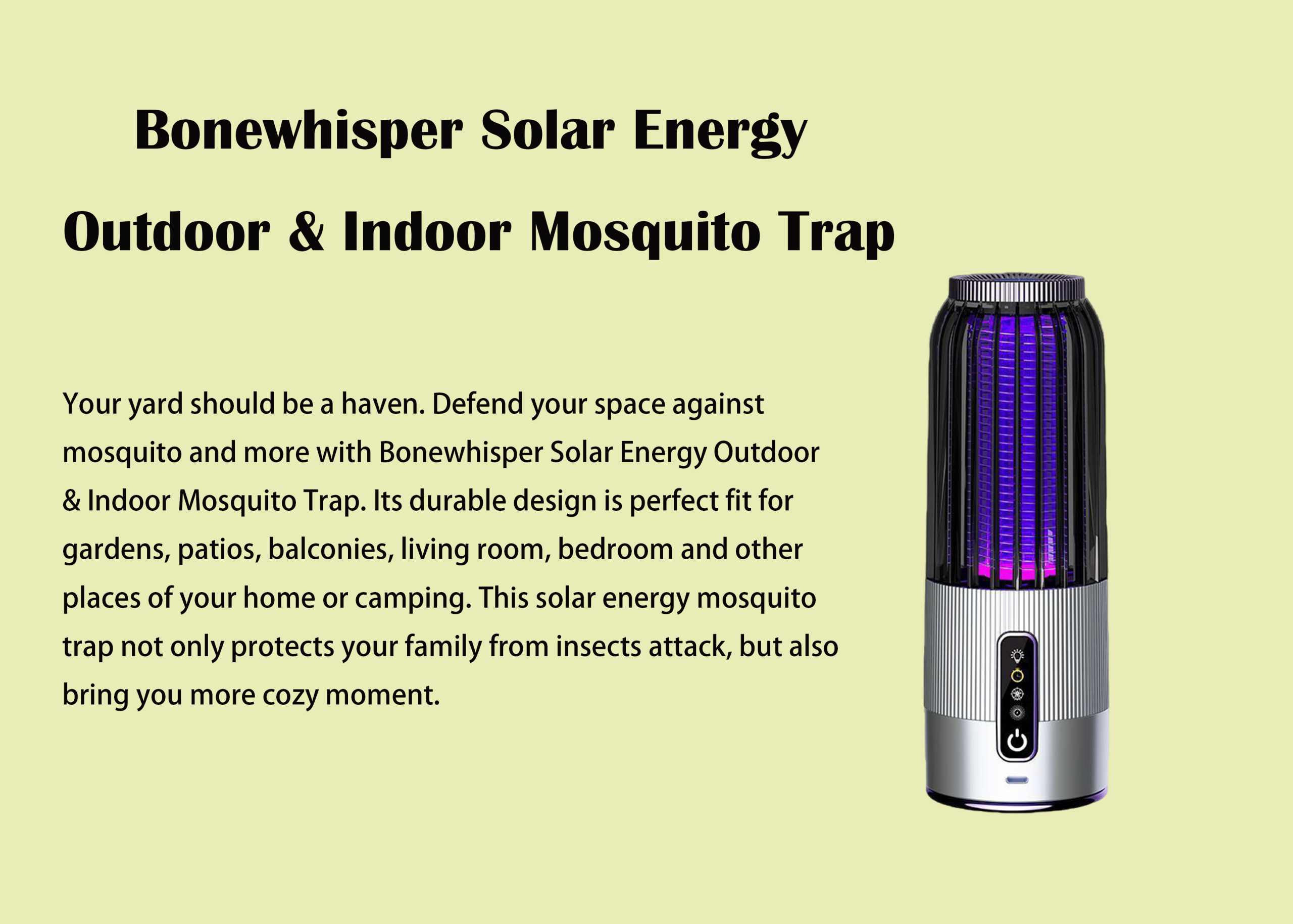 Bonewhisper Solar Energy

Outdoor & Indoor Mosquito Trap

Your yard should be a haven. Defend your space against mosquito and more with Bonewhisper Solar Energy Outdoor & Indoor Mosquito Trap. Its durable design is perfect fit for gardens, patios, balconies, living room, bedroom and other places of your home or camping. This solar energy mosquito trap not only protects your family from insects attack, but also bring you more cozy moment.